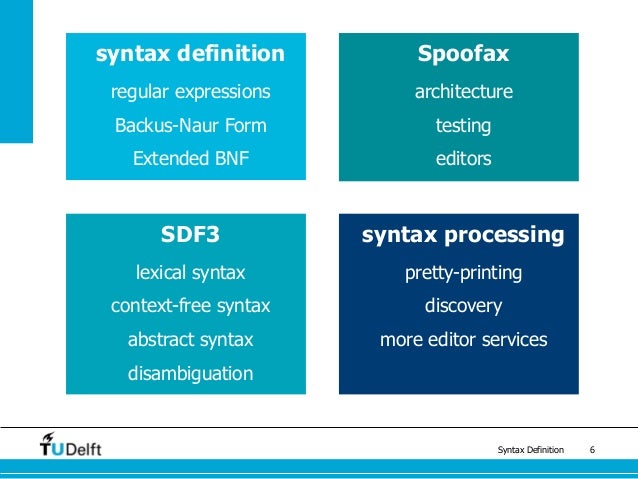 syntax definition

regular expressions

Backus-Naur Form

Extended BNF

Spoofax

architecture

testing

editors

SDF3

lexical syntax

context-free syntax

abstract syntax

disambiguation

syntax processing

pretty-printing

discovery

more editor services

TUDelft

Syntax Definition 6